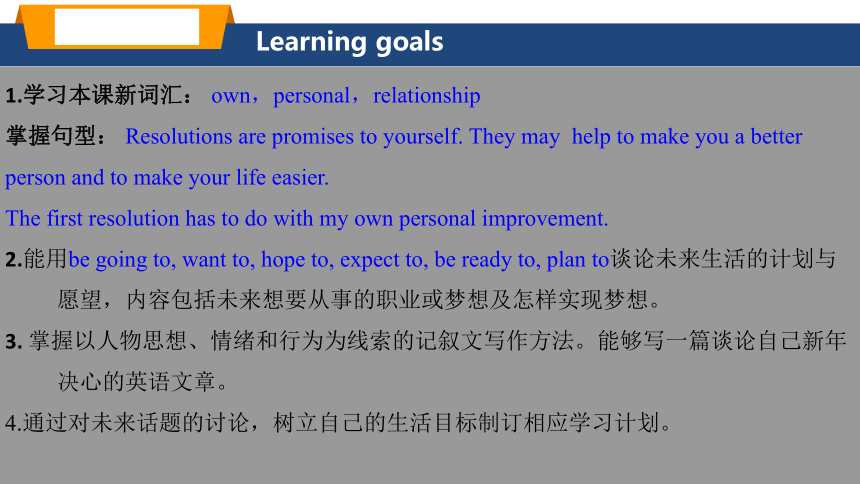 Learning goals

1.学习本课新词汇： own，personal，relationship

掌握句型： Resolutions are promises to yourself. They may help to make you a better person and to make your life easier.

The first resolution has to do with my own personal improvement.

2.能用be going to, want to, hope to, expect to, be ready to, plan to谈论未来生活的计划与愿望，内容包括未来想要从事的职业或梦想及怎样实现梦想。

3. 掌握以人物思想、情绪和行为为线索的记叙文写作方法。能够写一篇谈论自己新年决心的英语文章。

4.通过对未来话题的讨论，树立自己的生活目标制订相应学习计划。